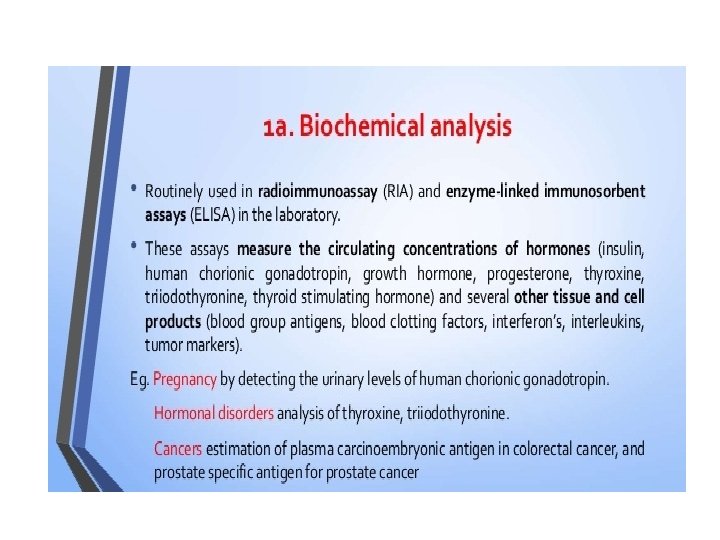 1a. Biochemical analysis

• Routinely used in radioimmunoassay (RIA) and enzyme-linked immunosorbent assays (ELISA) in the laboratory.

• These assays measure the circulating concentrations of hormones (insulin, human chorionic gonadotropin, growth hormone, progesterone, thyroxine, triiodothyronine, thyroid stimulating hormone) and several other tissue and cell products (blood group antigens, blood clotting factors, interferon's, interleukins, tumor markers).

Eg. Pregnancy by detecting the urinary levels of human chorionic gonadotropin.

Hormonal disorders analysis of thyroxine, triiodothyronine.

Cancers estimation of plasma carcinoembryonic antigen in colorectal cancer, and prostate specific antigen for prostate cancer